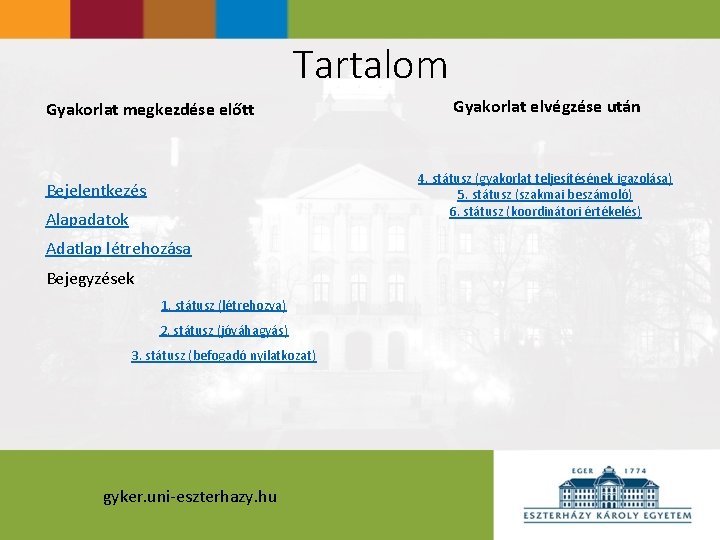 Tartalom

Gyakorlat megkezdése előtt

Bejelentkezés

Alapadatok

Adatlap létrehozása

Bejegyzések

1. státusz (létrehozva)

2. státusz (jóváhagyás)

3. státusz (befogadó nyilatkozat)

Gyakorlat elvégzése után

4. státusz (gyakorlat teljesítésének igazolása)

5. státusz (szakmai beszámoló)

6. státusz (koordinátori értékelés)

gyker.uni-eszterhazy.hu

EGER 1774

ESZTERHÁZY KÁROLY EGYETEM